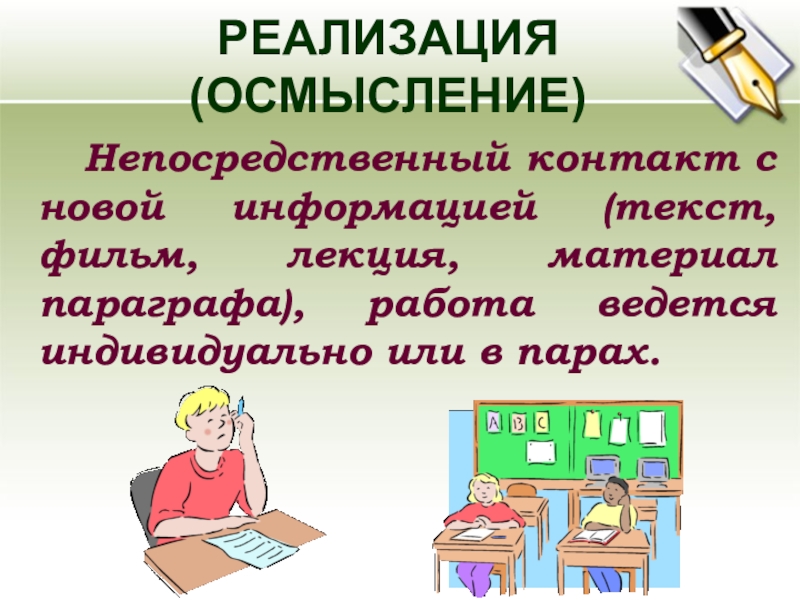 РЕАЛИЗАЦИЯ (ОСМЫСЛЕНИЕ)

Непосредственный контакт с новой информацией (текст, фильм, лекция, материал параграфа), работа ведется индивидуально или в парах.

A B C